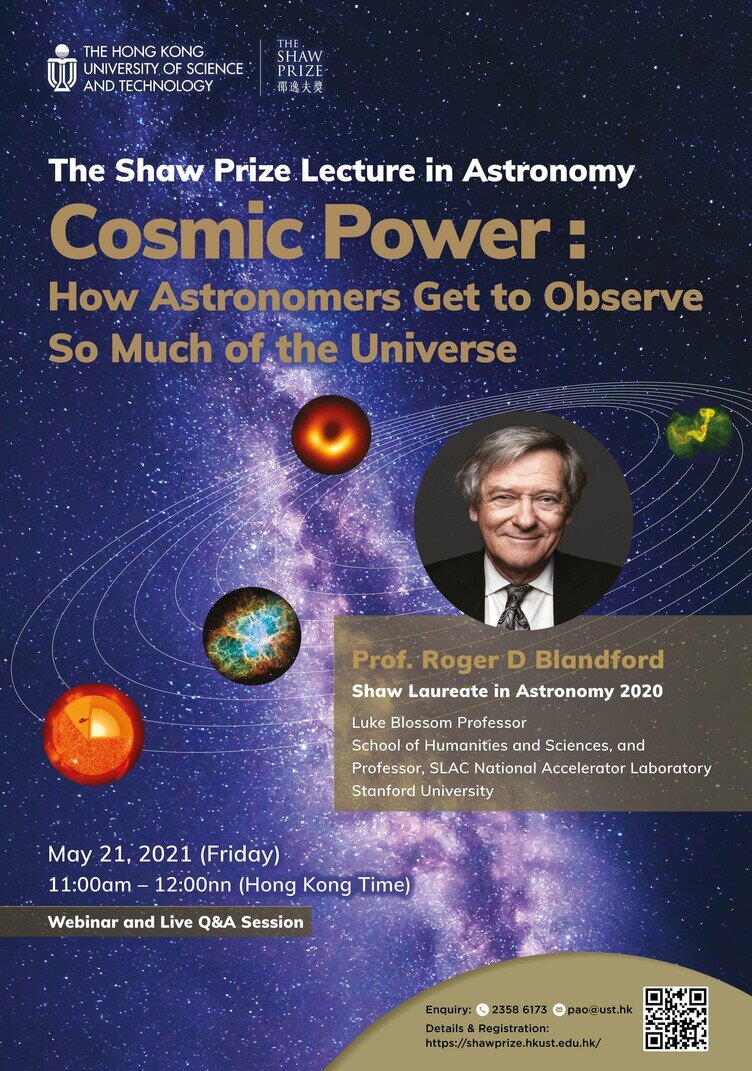 THE HONG KONG UNIVERSITY OF SCIENCE AND TECHNOLOGY

THE SHAW PRIZE 邵逸夫獎

The Shaw Prize Lecture in Astronomy

Cosmic Power :

How Astronomers Get to Observe So Much of the Universe

Prof. Roger D Blandford

Shaw Laureate in Astronomy 2020

Luke Blossom Professor
School of Humanities and Sciences, and
Professor, SLAC National Accelerator Laboratory
Stanford University

May 21, 2021 (Friday)
11:00am – 12:00nn (Hong Kong Time)

Webinar and Live Q&A Session

Enquiry: 2358 6173 pao@ust.hk
Details & Registration:
https://shawprize.hkust.edu.hk/